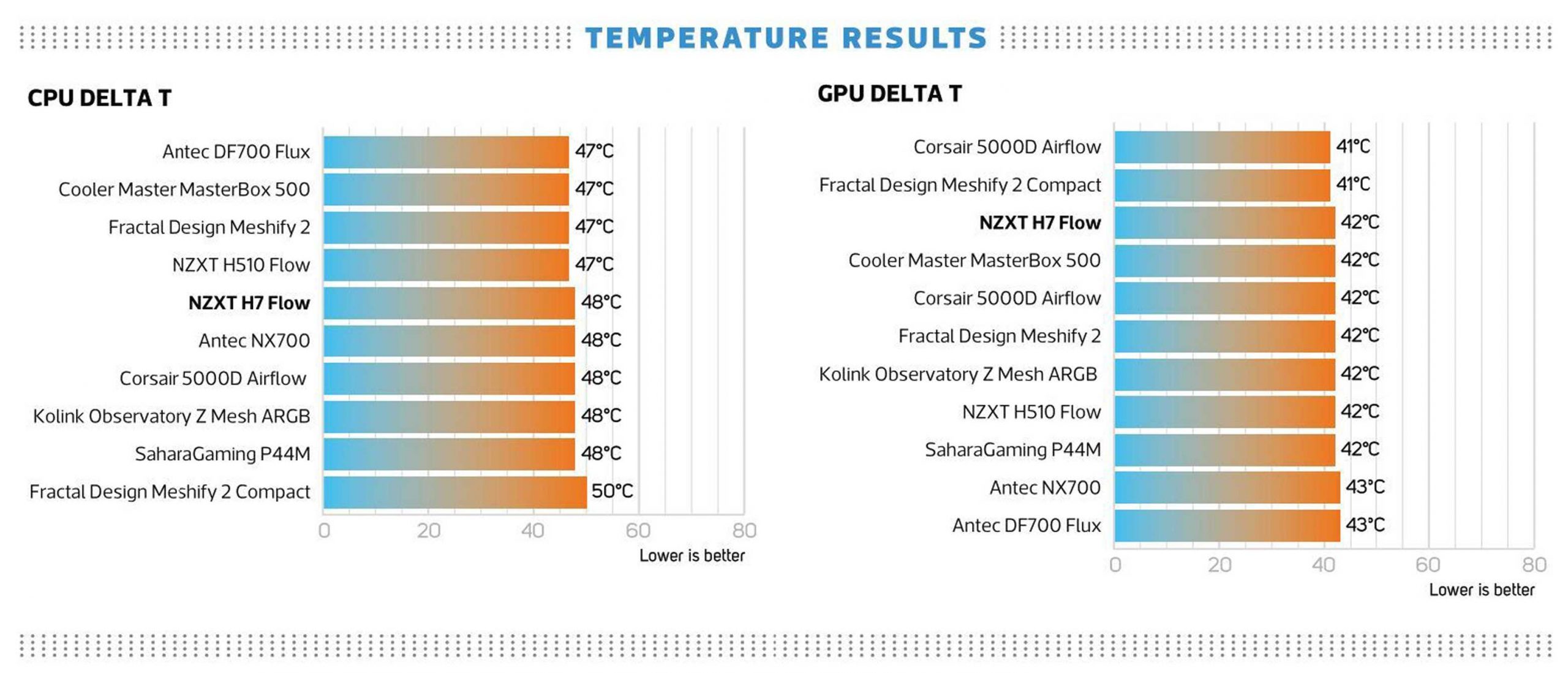 TEMPERATURE RESULTS

CPU DELTA T

Antec DF700 Flux 47°C
Cooler Master MasterBox 500 47°C
Fractal Design Meshify 2 47°C
NZXT H510 Flow 47°C
NZXT H7 Flow 48°C
Antec NX700 48°C
Corsair 5000D Airflow 48°C
Kolink Observatory Z Mesh ARGB 48°C
SaharaGaming P44M 48°C
Fractal Design Meshify 2 Compact 50°C

0 20 40 60 80
Lower is better

GPU DELTA T

Corsair 5000D Airflow 41°C
Fractal Design Meshify 2 Compact 41°C
NZXT H7 Flow 42°C
Cooler Master MasterBox 500 42°C
Corsair 5000D Airflow 42°C
Fractal Design Meshify 2 42°C
Kolink Observatory Z Mesh ARGB 42°C
NZXT H510 Flow 42°C
SaharaGaming P44M 42°C
Antec NX700 43°C
Antec DF700 Flux 43°C

0 20 40 60 80
Lower is better